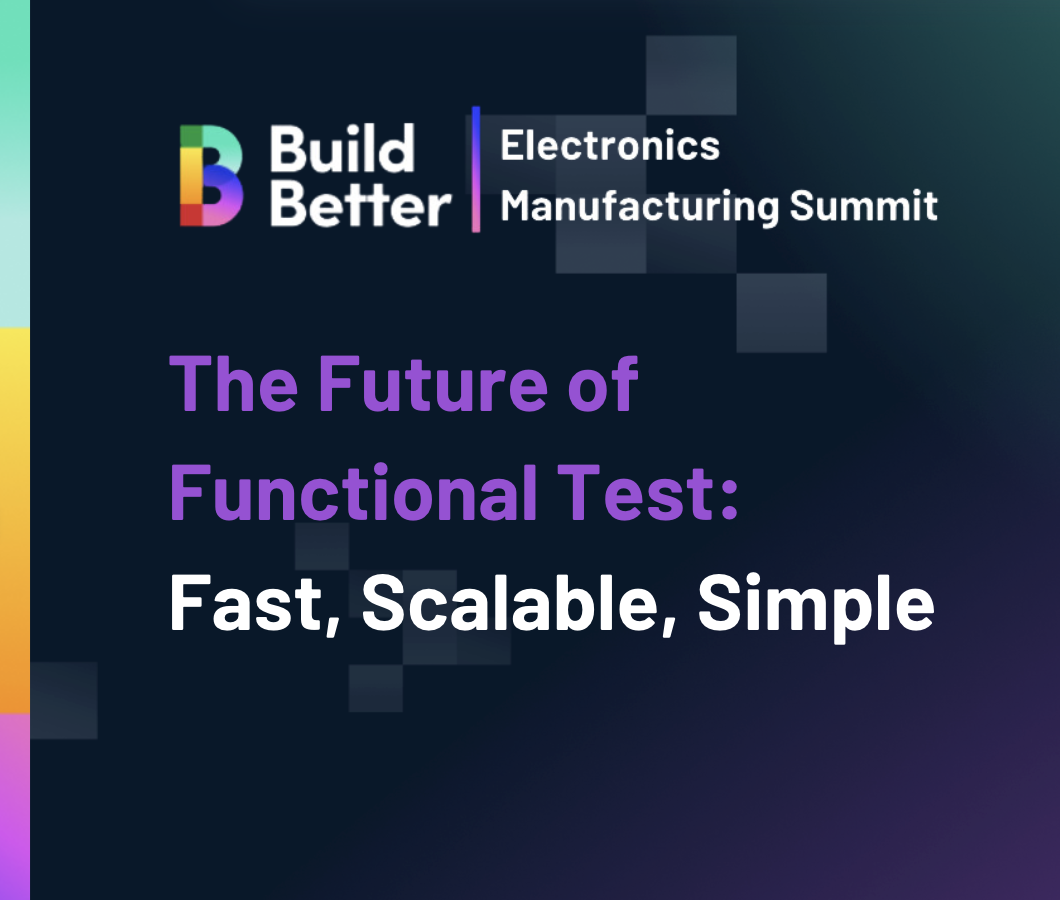 Build
Better

Electronics
Manufacturing Summit

The Future of Functional Test: Fast, Scalable, Simple